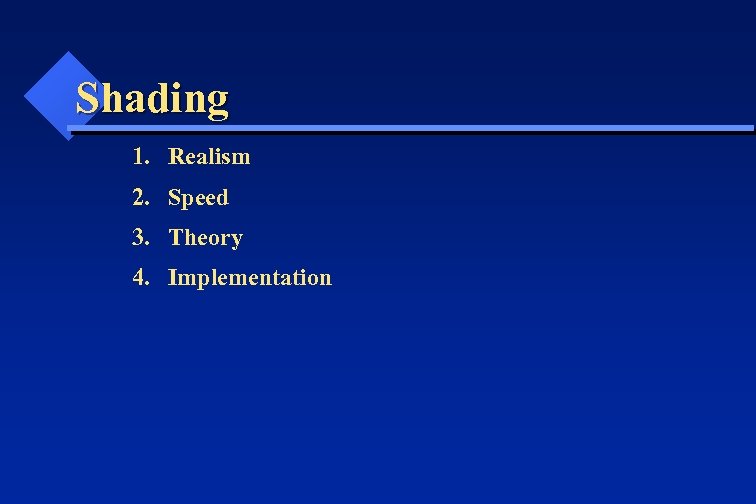 Shading

1. Realism
2. Speed
3. Theory
4. Implementation